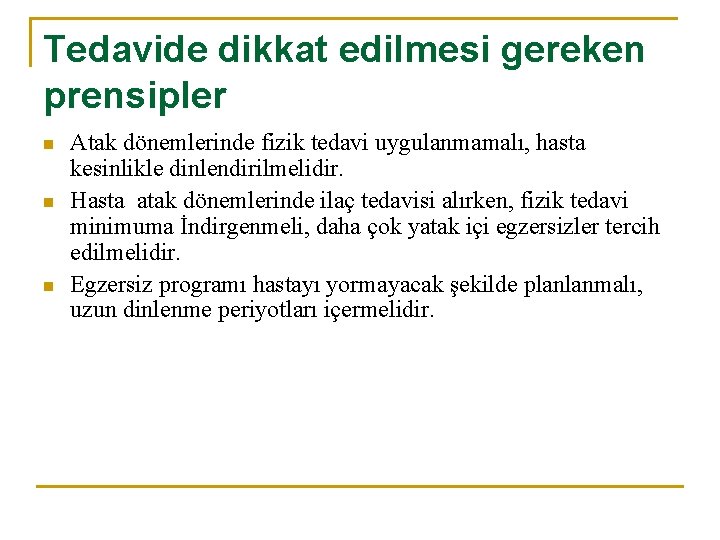 Tedavide dikkat edilmesi gereken prensipler

Atak dönemlerinde fizik tedavi uygulanmamalı, hasta kesinlikle dinlendirilmelidir.

Hasta atak dönemlerinde ilaç tedavisi alırken, fizik tedavi minimuma İndirgenmeli, daha çok yatak içi egzersizler tercih edilmelidir.

Egzersiz programı hastayı yormayacak şekilde planlanmalı, uzun dinlenme periyotları içermelidir.